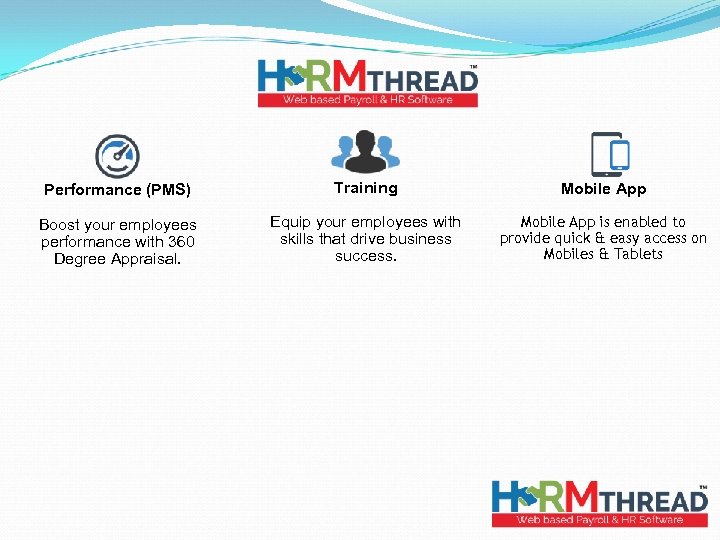 HRMTHREAD™
Web based Payroll & HR Software

Performance (PMS)

Boost your employees performance with 360 Degree Appraisal.

Training

Equip your employees with skills that drive business success.

Mobile App

Mobile App is enabled to provide quick & easy access on Mobiles & Tablets

HRMTHREAD™
Web based Payroll & HR Software